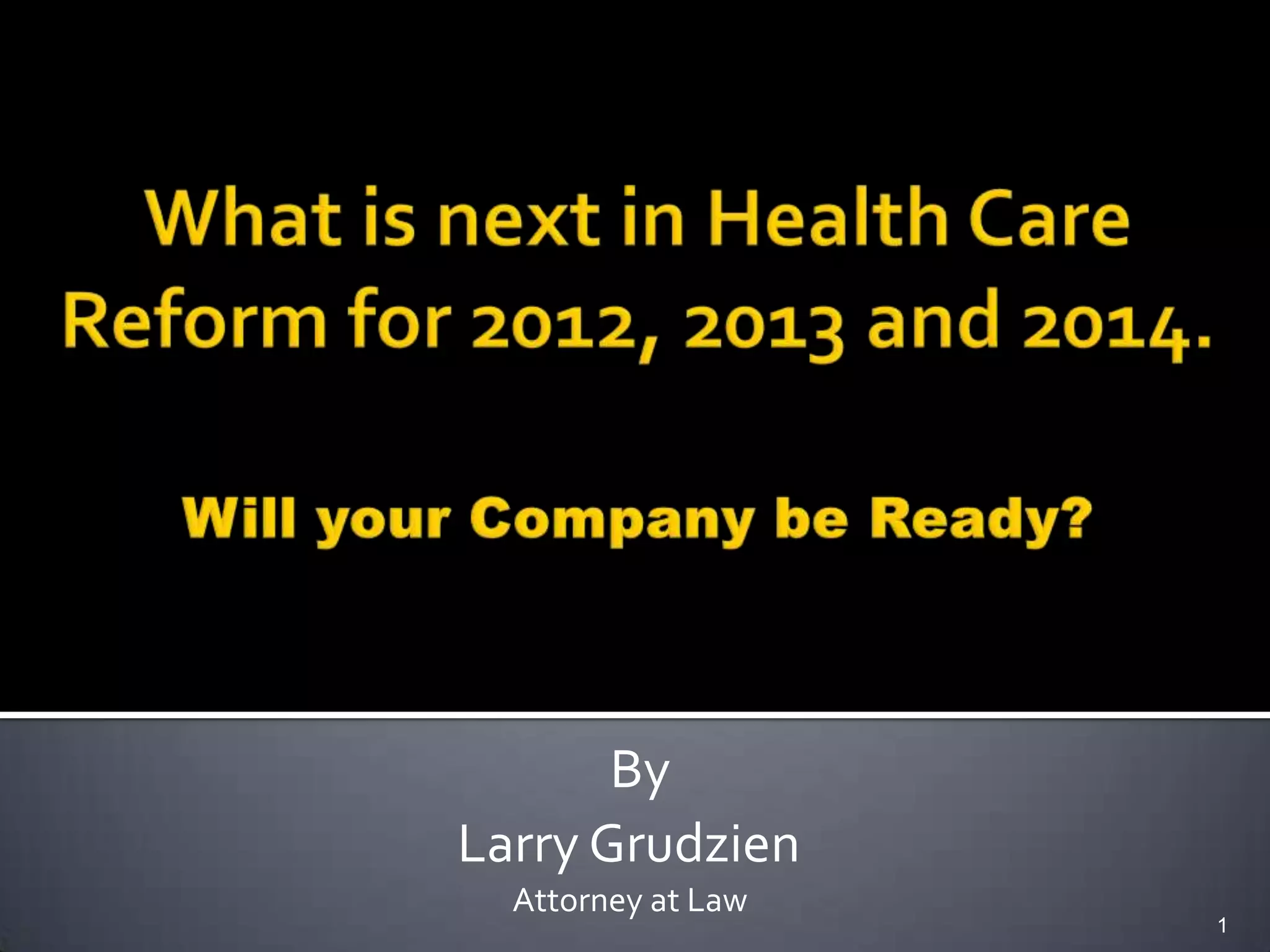 What is next in Health Care Reform for 2012, 2013 and 2014.

Will your Company be Ready?

By

Larry Grudzien

Attorney at Law

1